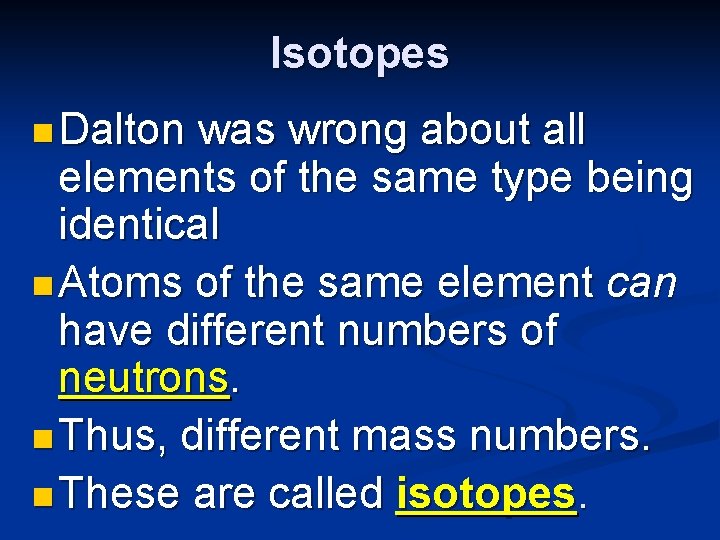 Isotopes

Dalton was wrong about all elements of the same type being identical

Atoms of the same element can have different numbers of neutrons.

Thus, different mass numbers.

These are called isotopes.